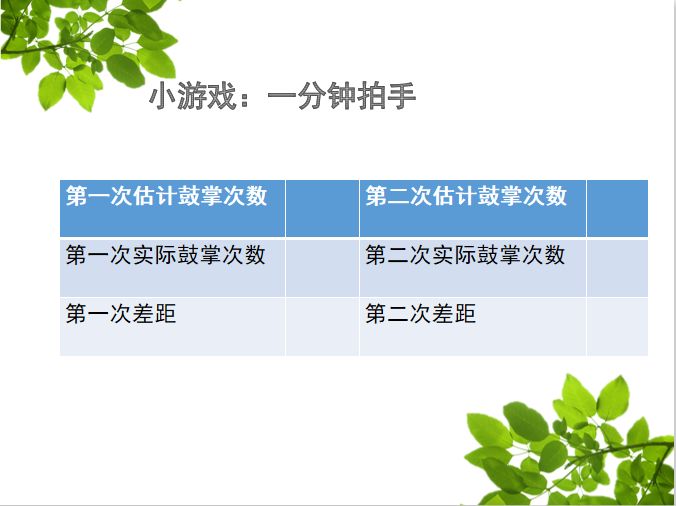 小游戏：一分钟拍手

| 第一次估计鼓掌次数 |  | 第二次估计鼓掌次数 |  |
|---|---|---|---|
| 第一次实际鼓掌次数 |  | 第二次实际鼓掌次数 |  |
| 第一次差距 |  | 第二次差距 |  |